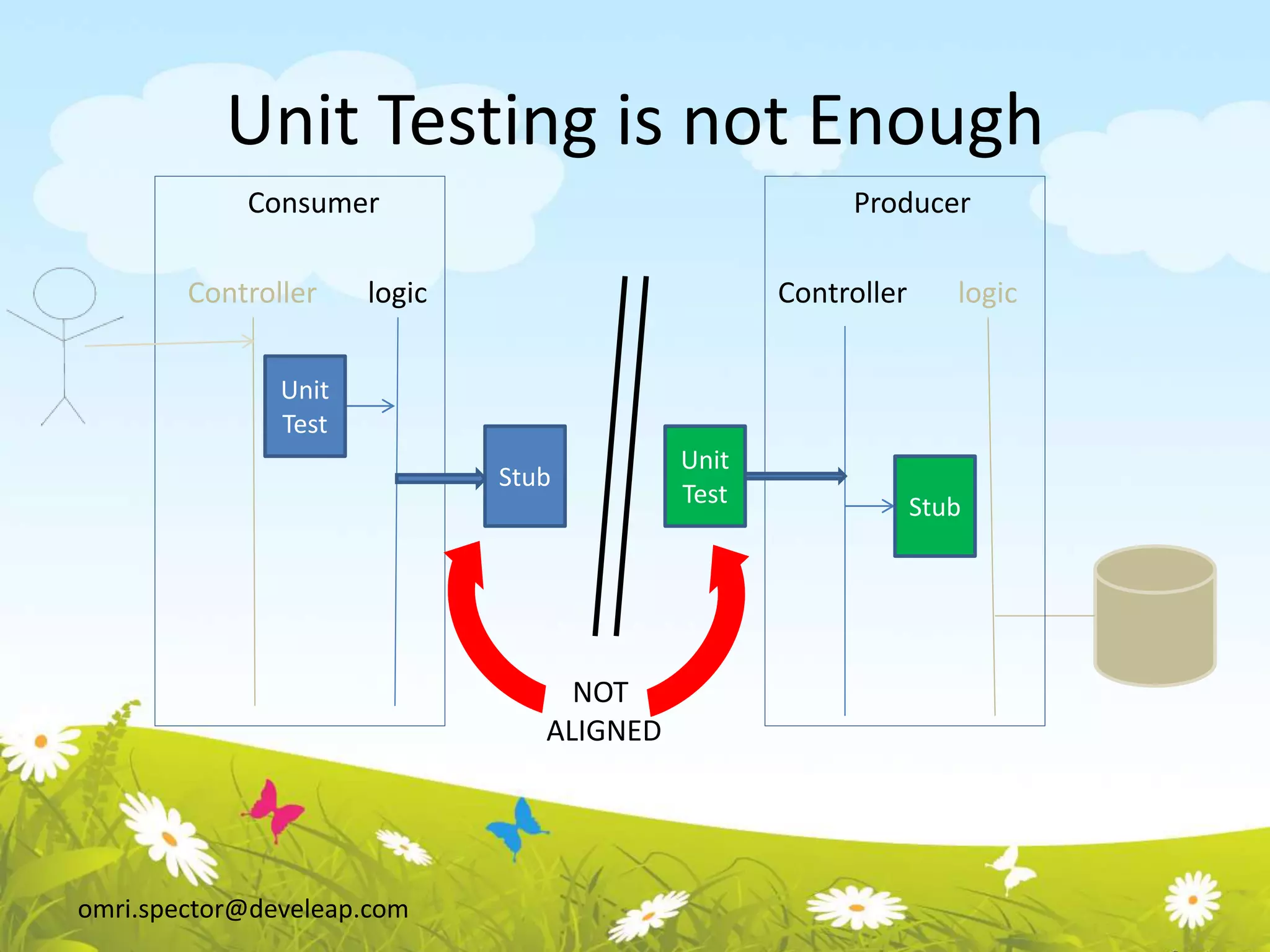 Unit Testing is not Enough

Consumer

Controller logic

Unit Test

Stub

Producer

Controller logic

Unit Test

Stub

NOT ALIGNED

omri.spector@develeap.com